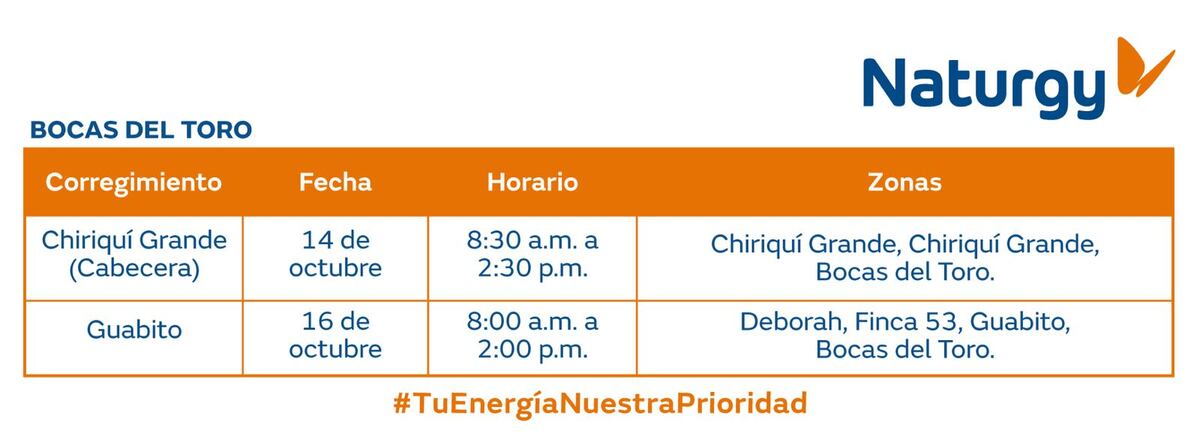 Naturgy

BOCAS DEL TORO

| Corregimiento | Fecha | Horario | Zonas |
|---|---|---|---|
| Chiriquí Grande (Cabecera) | 14 de octubre | 8:30 a.m. a 2:30 p.m. | Chiriquí Grande, Chiriquí Grande, Bocas del Toro. |
| Guabito | 16 de octubre | 8:00 a.m. a 2:00 p.m. | Deborah, Finca 53, Guabito, Bocas del Toro. |

#TuEnergíaNuestraPrioridad